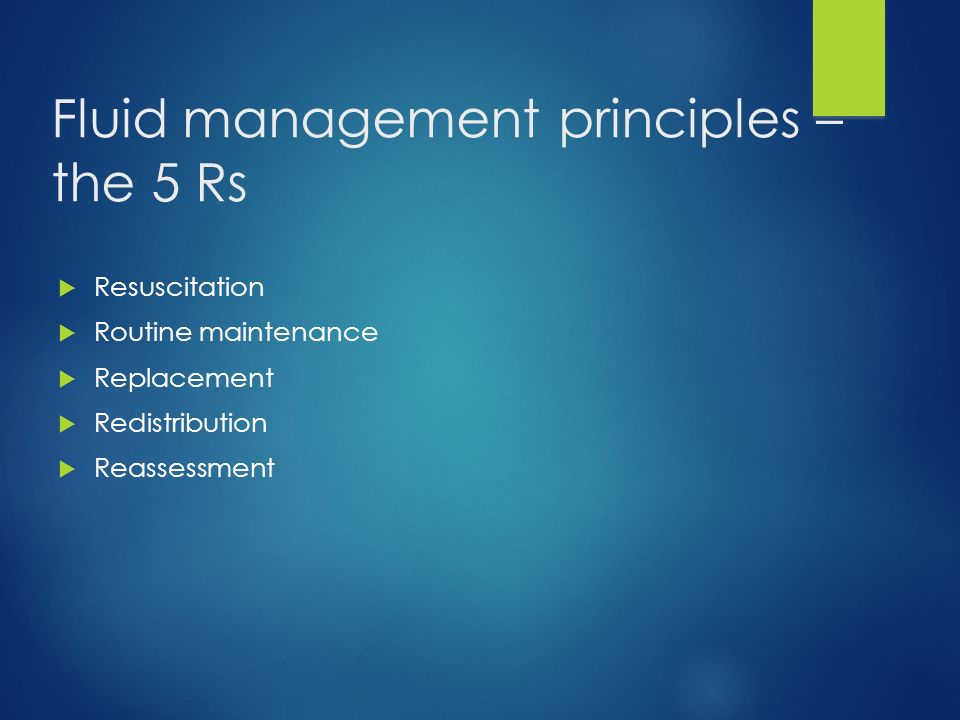 Fluid management principles – the 5 Rs

Resuscitation
Routine maintenance
Replacement
Redistribution
Reassessment